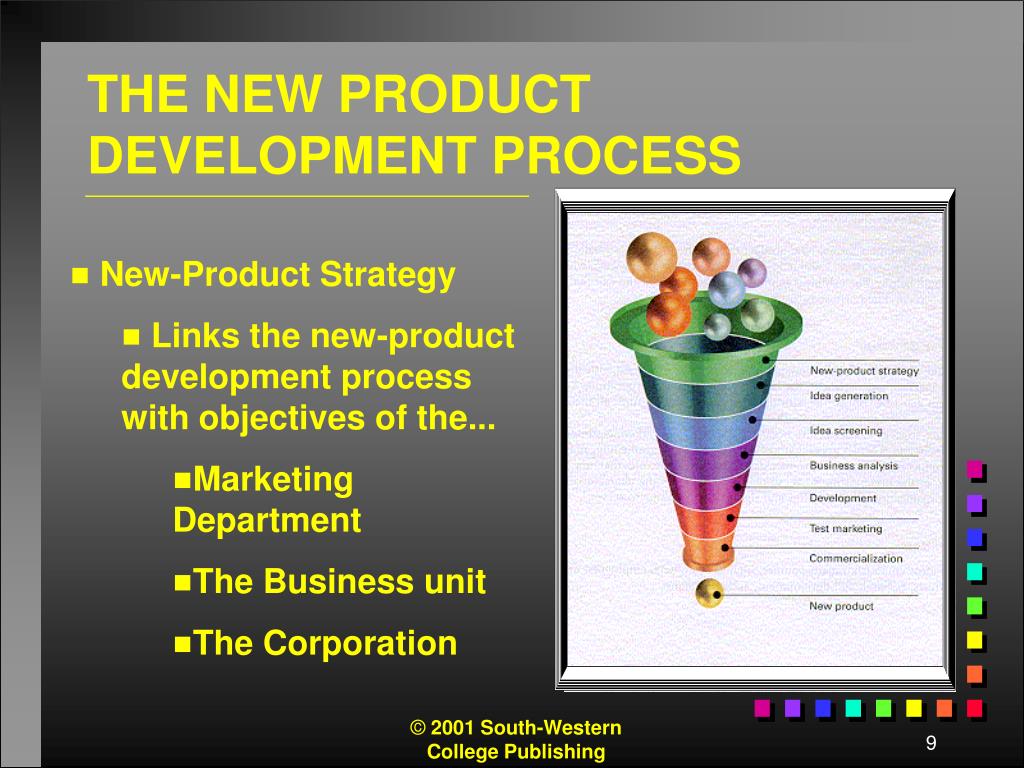 THE NEW PRODUCT DEVELOPMENT PROCESS

■ New-Product Strategy

■ Links the new-product development process with objectives of the...

■Marketing Department

■The Business unit

■The Corporation

New-product strategy
Idea generation
Idea screening
Business analysis
Development
Test marketing
Commercialization
New product

© 2001 South-Western College Publishing

9